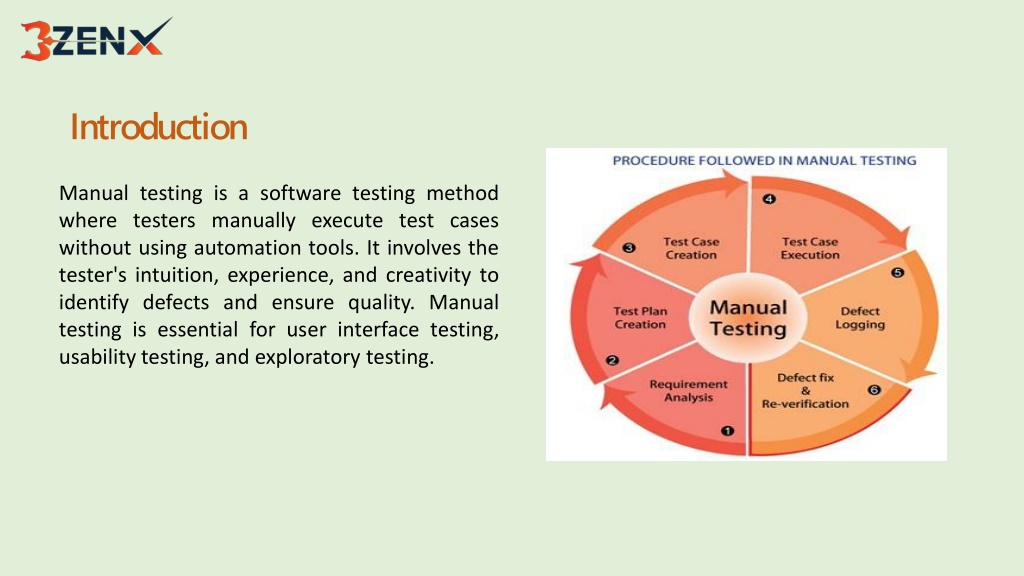 3ZENX

Introduction

Manual testing is a software testing method where testers manually execute test cases without using automation tools. It involves the tester's intuition, experience, and creativity to identify defects and ensure quality. Manual testing is essential for user interface testing, usability testing, and exploratory testing.

PROCEDURE FOLLOWED IN MANUAL TESTING

Manual Testing

1 Requirement Analysis

2 Test Plan Creation

3 Test Case Creation

4 Test Case Execution

5 Defect Logging

6 Defect fix & Re-verification